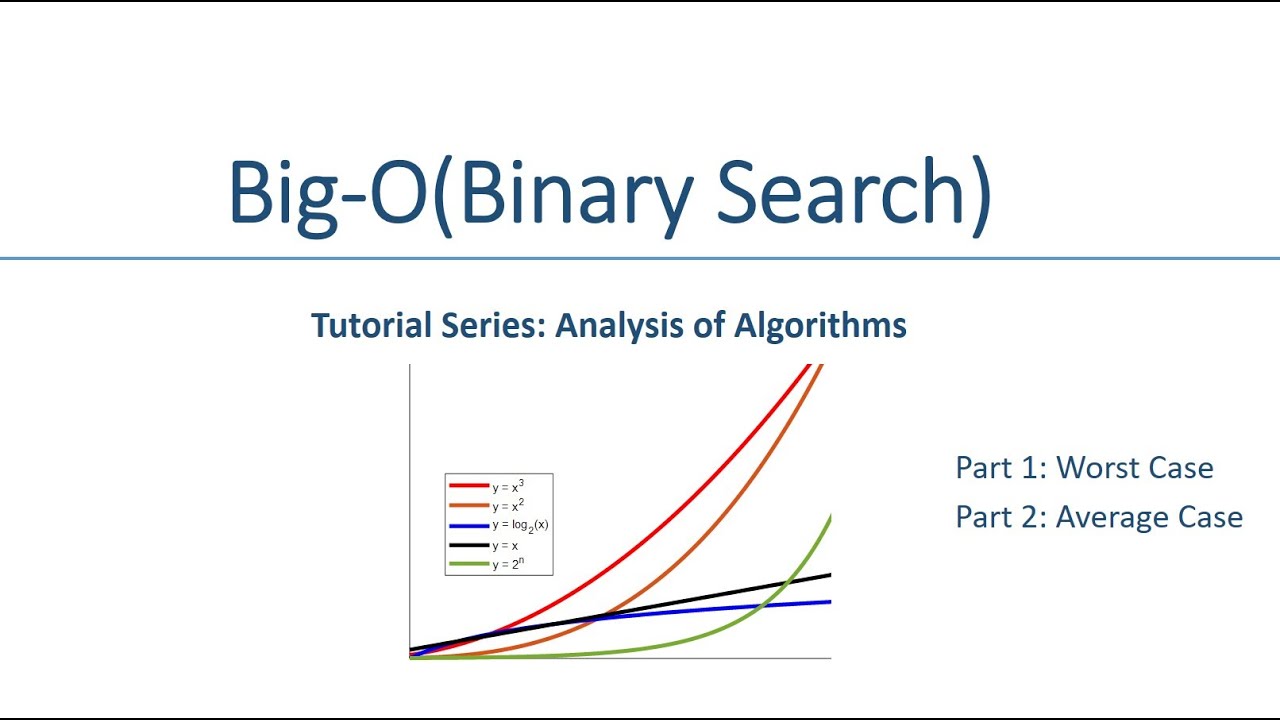 Big-O(Binary Search)

Tutorial Series: Analysis of Algorithms

$y = x^3$
$y = x^2$
$y = \log_2(x)$
$y = x$
$y = 2^n$

Part 1: Worst Case
Part 2: Average Case